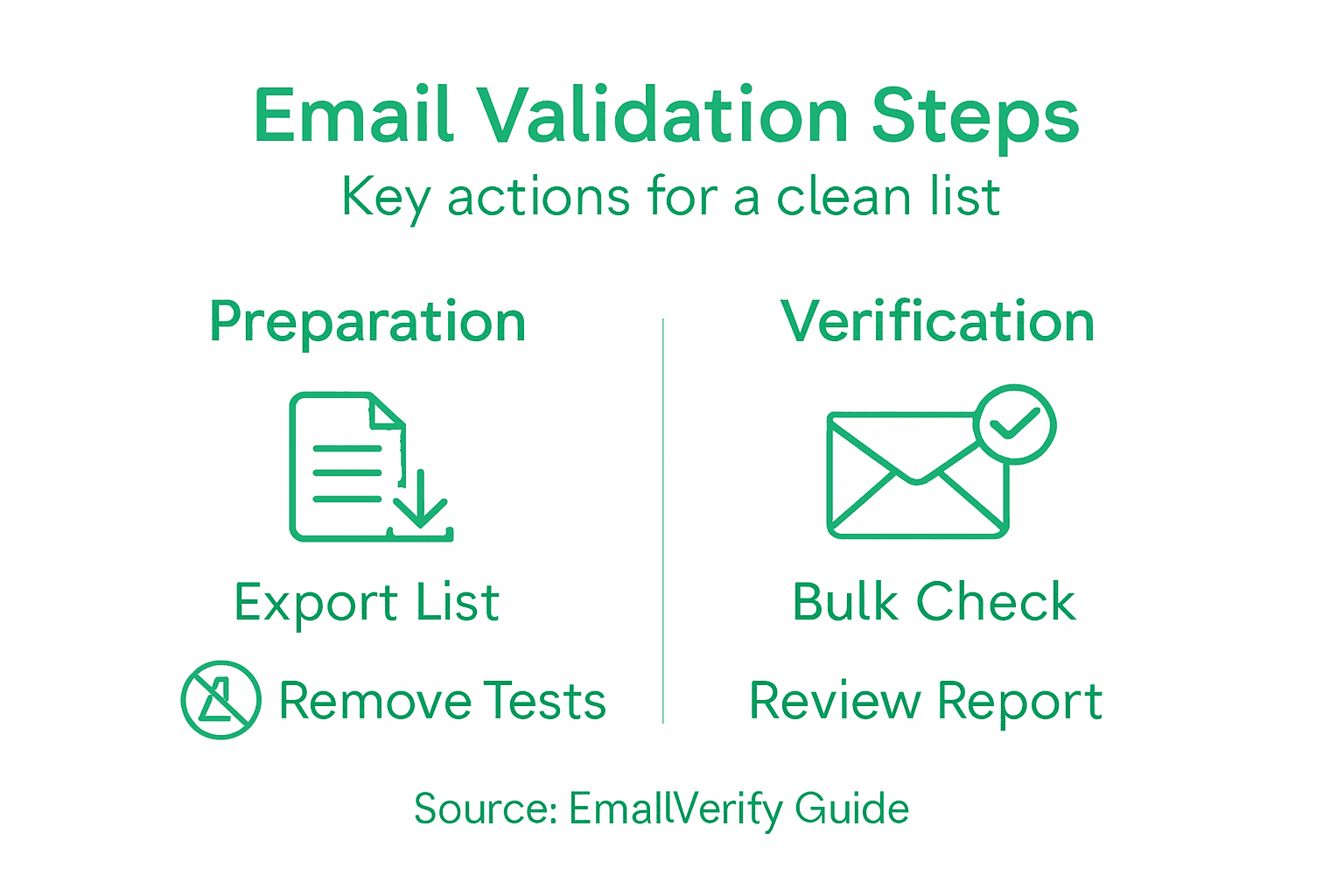 Email Validation Steps
Key actions for a clean list

Preparation

Export List

Remove Tests

Verification

Bulk Check

Review Report

Source: EmallVerify Guide